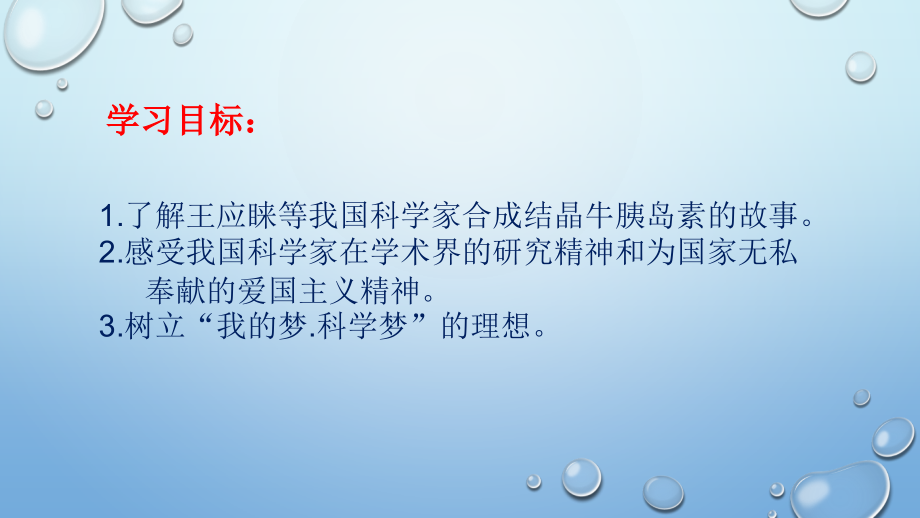 学习目标：

1.了解王应睐等我国科学家合成结晶牛胰岛素的故事。
2.感受我国科学家在学术界的研究精神和为国家无私奉献的爱国主义精神。
3.树立“我的梦.科学梦”的理想。